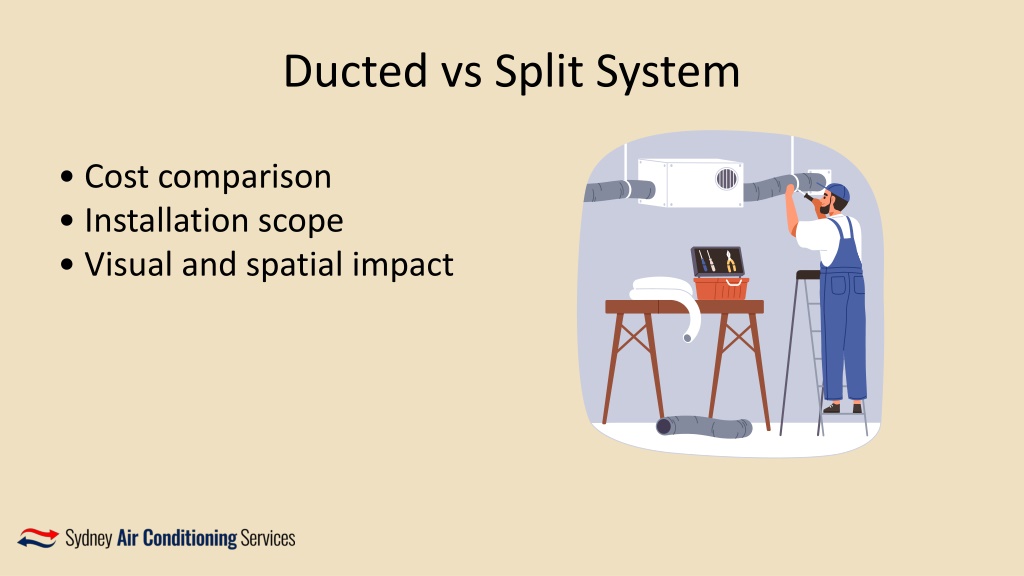 Ducted vs Split System

• Cost comparison
• Installation scope
• Visual and spatial impact

Sydney Air Conditioning Services